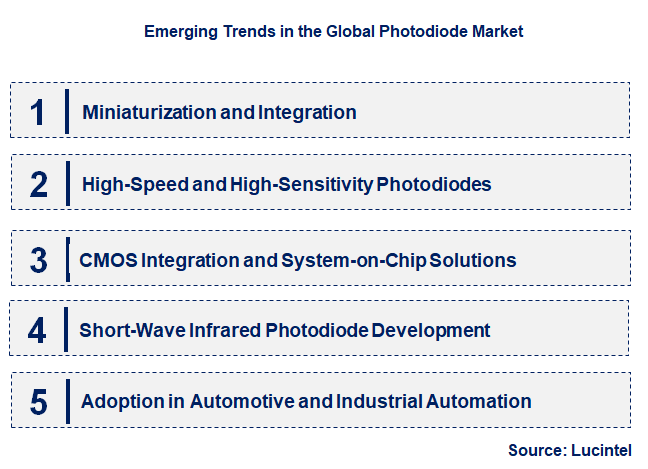 Emerging Trends in the Global Photodiode Market

1 Miniaturization and Integration

2 High-Speed and High-Sensitivity Photodiodes

3 CMOS Integration and System-on-Chip Solutions

4 Short-Wave Infrared Photodiode Development

5 Adoption in Automotive and Industrial Automation

Source: Lucintel